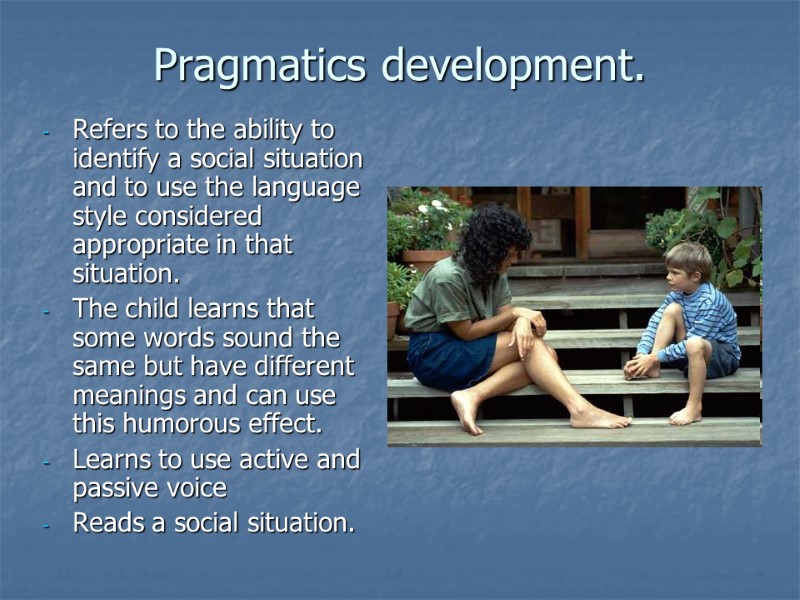 Pragmatics development.

- Refers to the ability to identify a social situation and to use the language style considered appropriate in that situation.
- The child learns that some words sound the same but have different meanings and can use this humorous effect.
- Learns to use active and passive voice
- Reads a social situation.